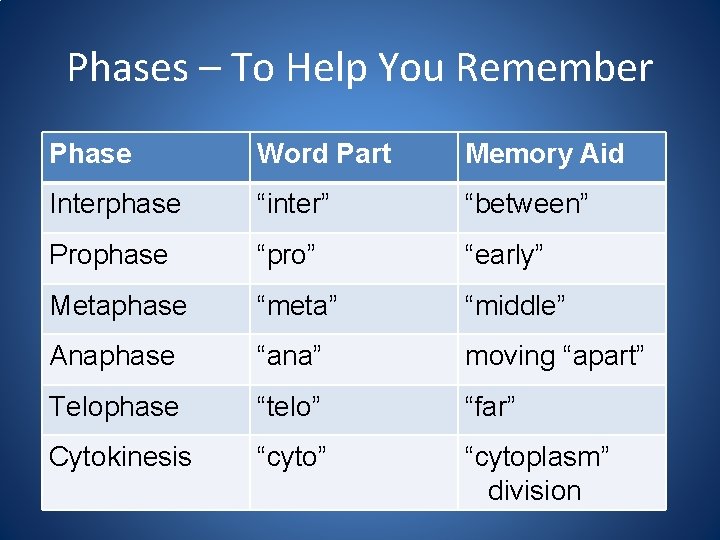 Phases – To Help You Remember

| Phase | Word Part | Memory Aid |
|---|---|---|
| Interphase | “inter” | “between” |
| Prophase | “pro” | “early” |
| Metaphase | “meta” | “middle” |
| Anaphase | “ana” | moving “apart” |
| Telophase | “telo” | “far” |
| Cytokinesis | “cyto” | “cytoplasm” division |